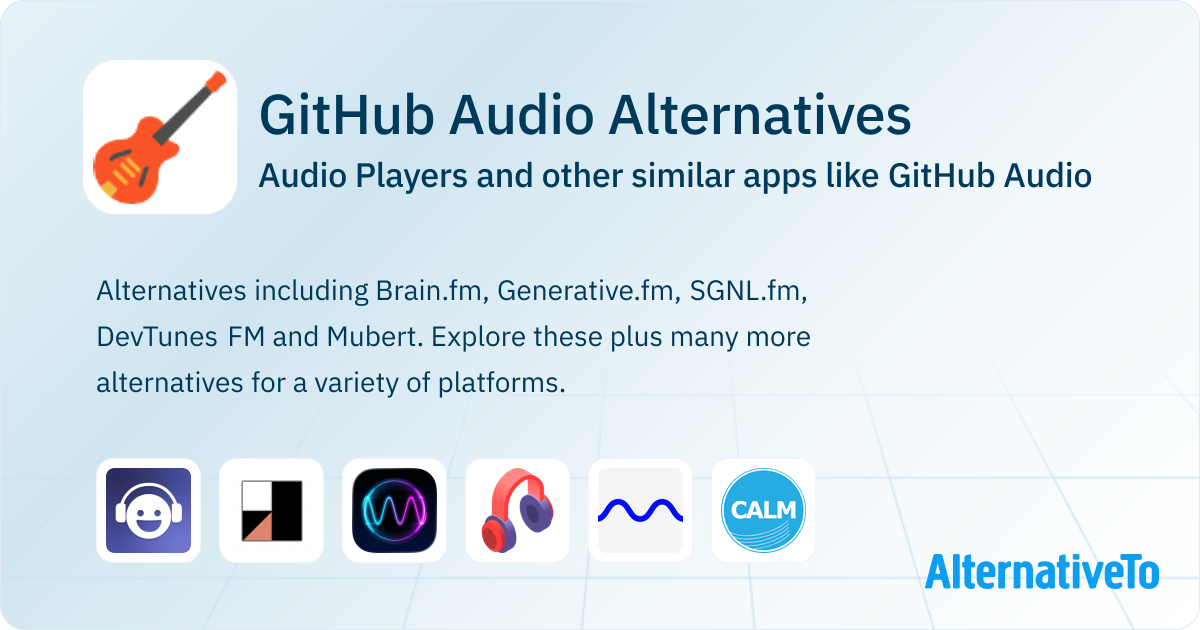 GitHub Audio Alternatives

Audio Players and other similar apps like GitHub Audio

Alternatives including Brain.fm, Generative.fm, SGNL.fm, DevTunes FM and Mubert. Explore these plus many more alternatives for a variety of platforms.

CALM

AlternativeTo